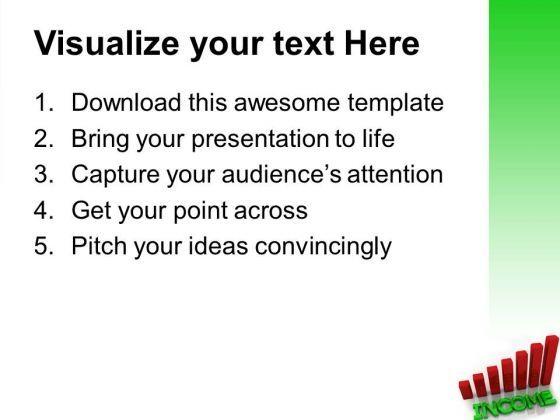 Visualize your text Here

1. Download this awesome template
2. Bring your presentation to life
3. Capture your audience's attention
4. Get your point across
5. Pitch your ideas convincingly

INCOME